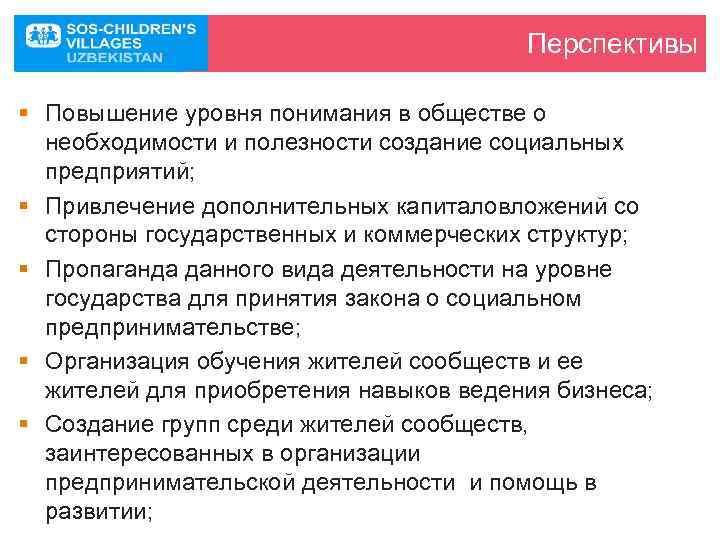 SOS-CHILDREN'S VILLAGES UZBEKISTAN

Перспективы

▪ Повышение уровня понимания в обществе о необходимости и полезности создание социальных предприятий;
▪ Привлечение дополнительных капиталовложений со стороны государственных и коммерческих структур;
▪ Пропаганда данного вида деятельности на уровне государства для принятия закона о социальном предпринимательстве;
▪ Организация обучения жителей сообществ и ее жителей для приобретения навыков ведения бизнеса;
▪ Создание групп среди жителей сообществ, заинтересованных в организации предпринимательской деятельности и помощь в развитии;